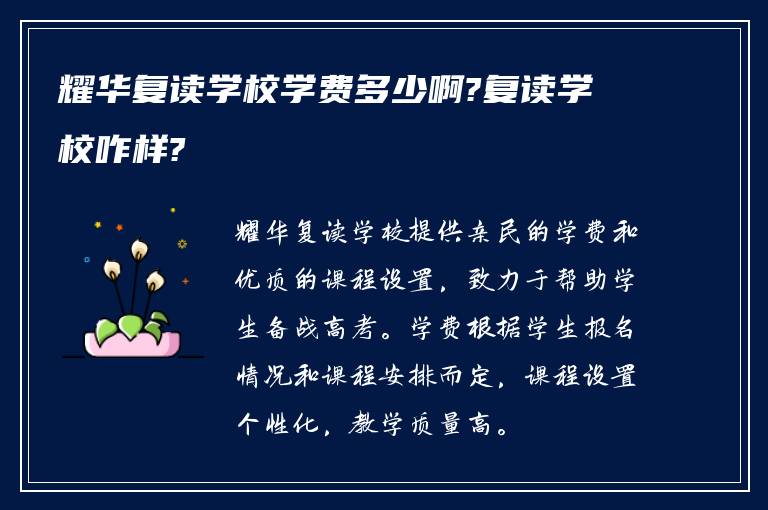 耀华复读学校学费多少啊?复读学校咋样?

耀华复读学校提供亲民的学费和优质的课程设置，致力于帮助学生备战高考。学费根据学生报名情况和课程安排而定，课程设置个性化，教学质量高。